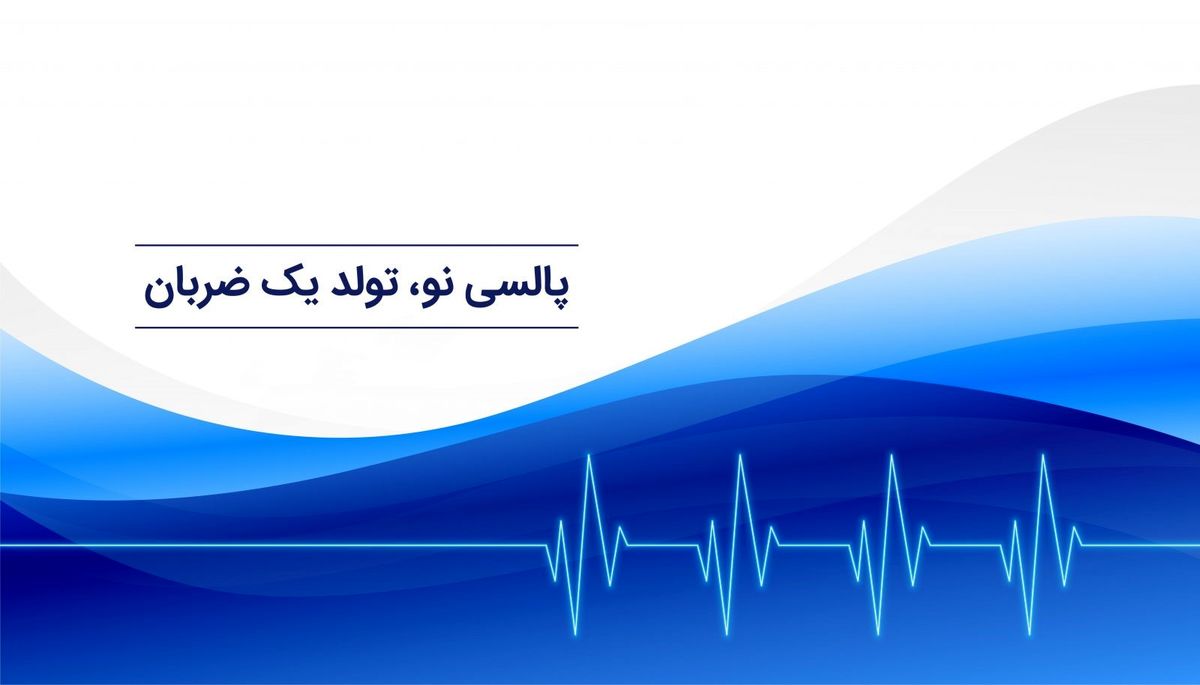 پالسی نو، تولد یک ضربان